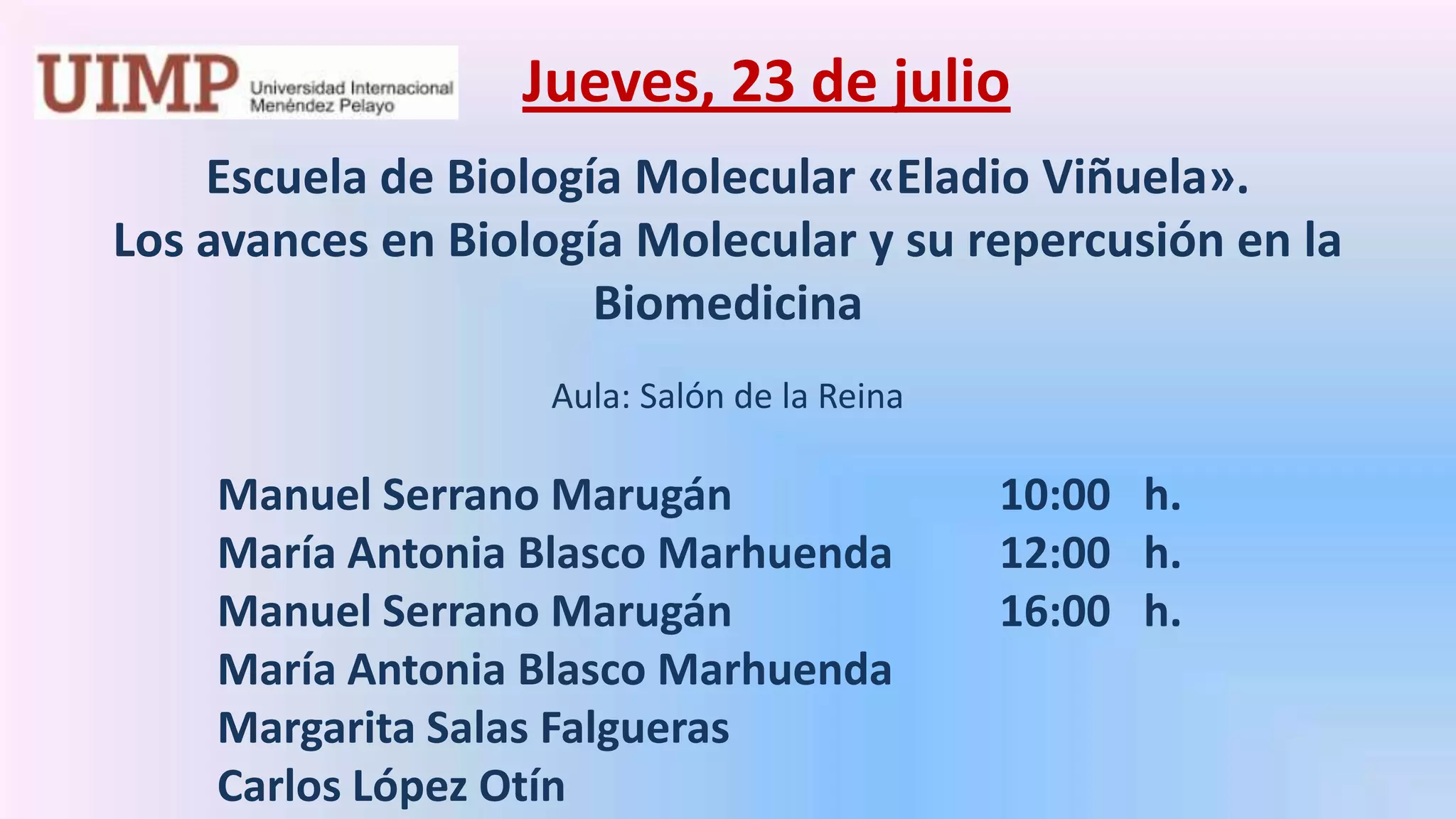 UIMP Universidad Internacional Menéndez Pelayo

Jueves, 23 de julio

Escuela de Biología Molecular «Eladio Viñuela».
Los avances en Biología Molecular y su repercusión en la Biomedicina

Aula: Salón de la Reina

Manuel Serrano Marugán 10:00 h.
María Antonia Blasco Marhuenda 12:00 h.
Manuel Serrano Marugán 16:00 h.
María Antonia Blasco Marhuenda
Margarita Salas Falgueras
Carlos López Otín